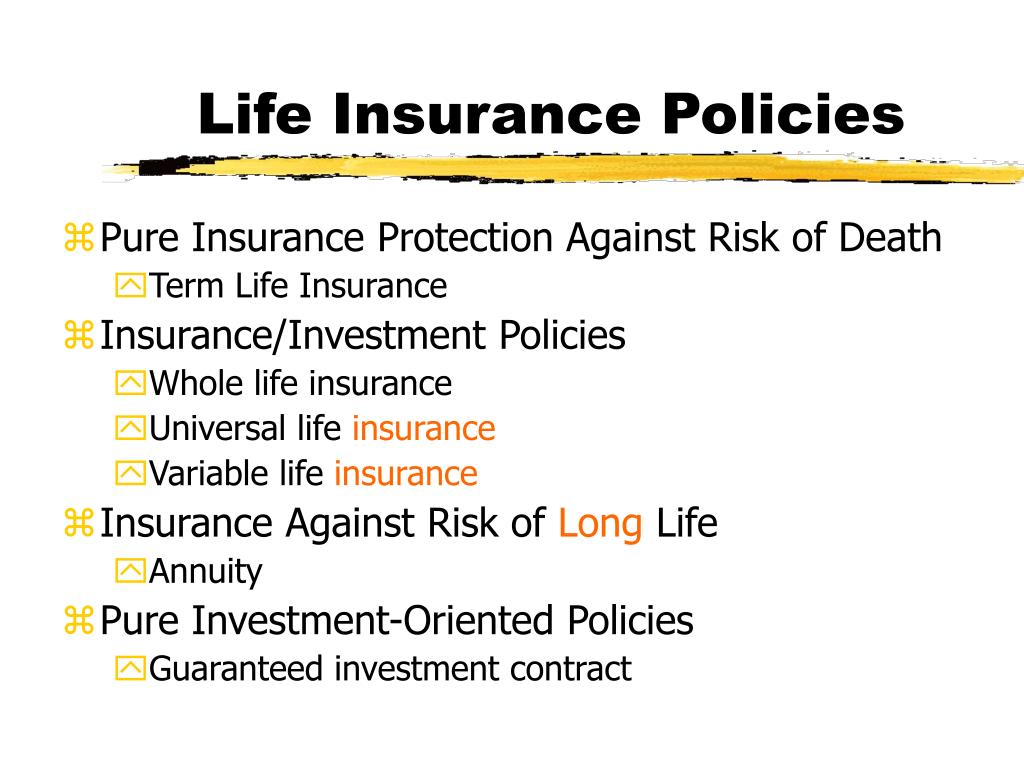 Life Insurance Policies

Pure Insurance Protection Against Risk of Death
Term Life Insurance
Insurance/Investment Policies
Whole life insurance
Universal life insurance
Variable life insurance
Insurance Against Risk of Long Life
Annuity
Pure Investment-Oriented Policies
Guaranteed investment contract